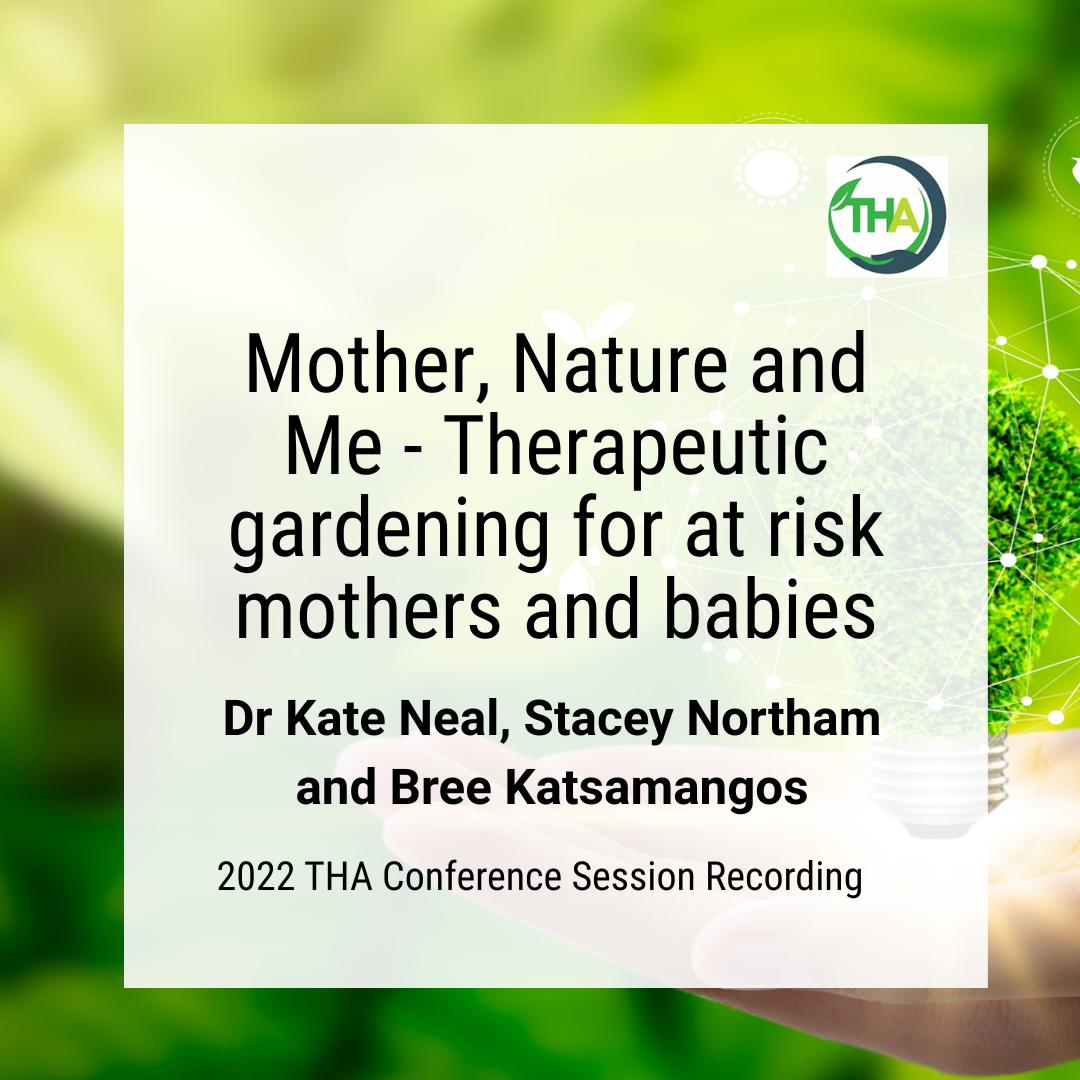 THA

Mother, Nature and Me - Therapeutic gardening for at risk mothers and babies

Dr Kate Neal, Stacey Northam and Bree Katsamangos

2022 THA Conference Session Recording